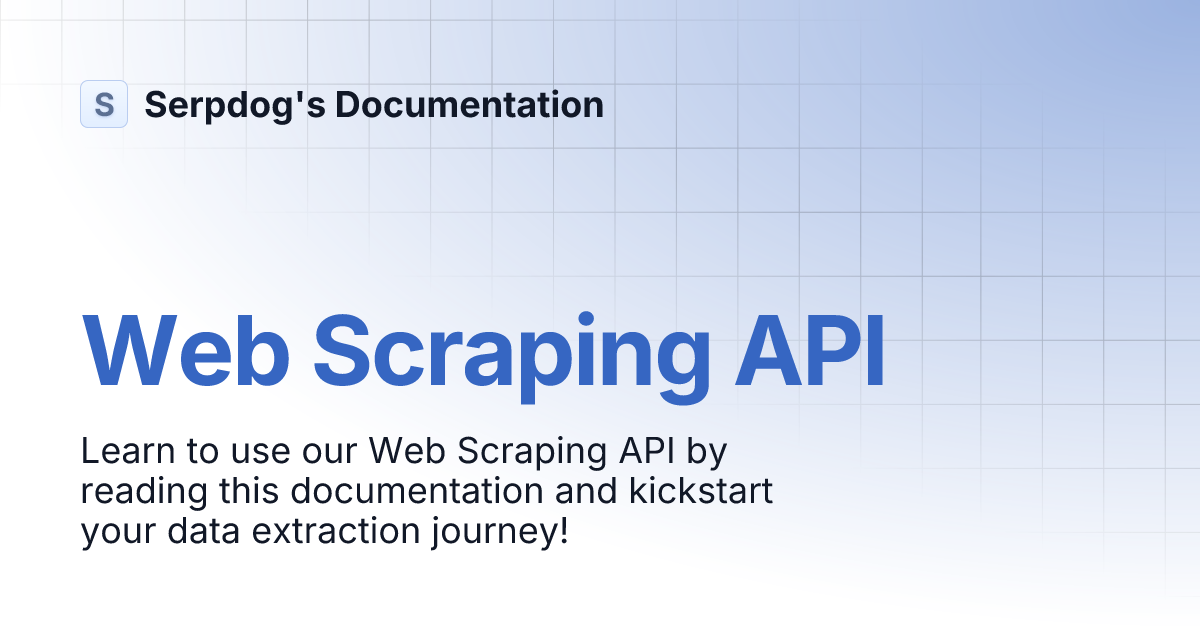 S Serpdog's Documentation

Web Scraping API

Learn to use our Web Scraping API by reading this documentation and kickstart your data extraction journey!